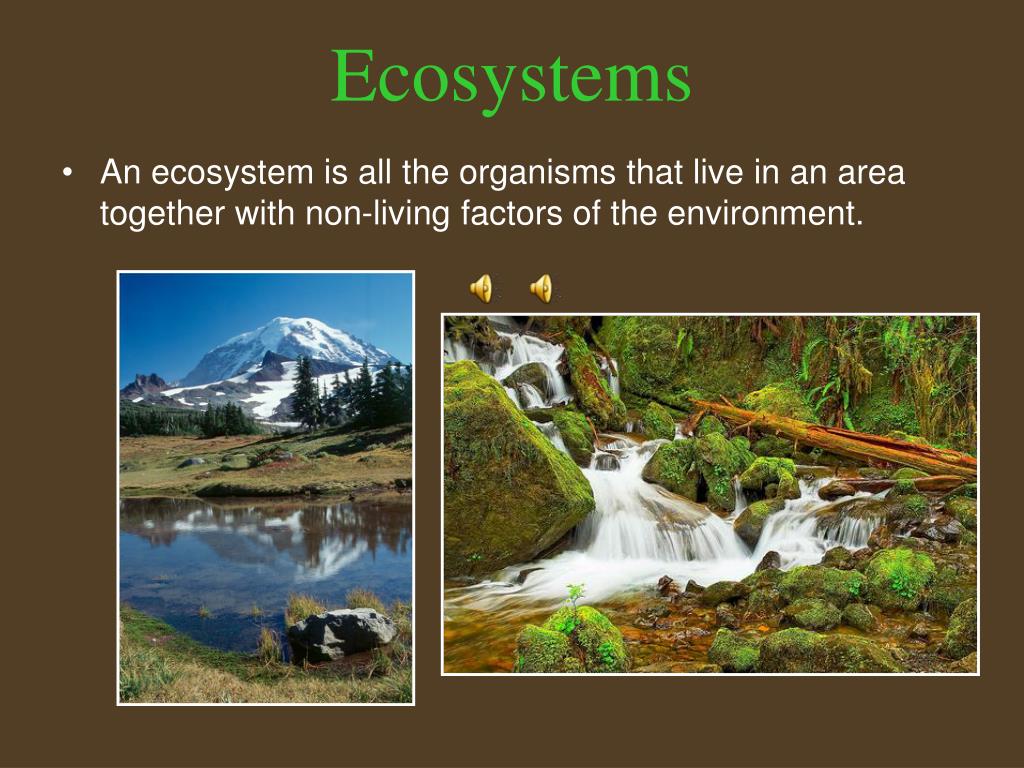 Ecosystems

• An ecosystem is all the organisms that live in an area together with non-living factors of the environment.